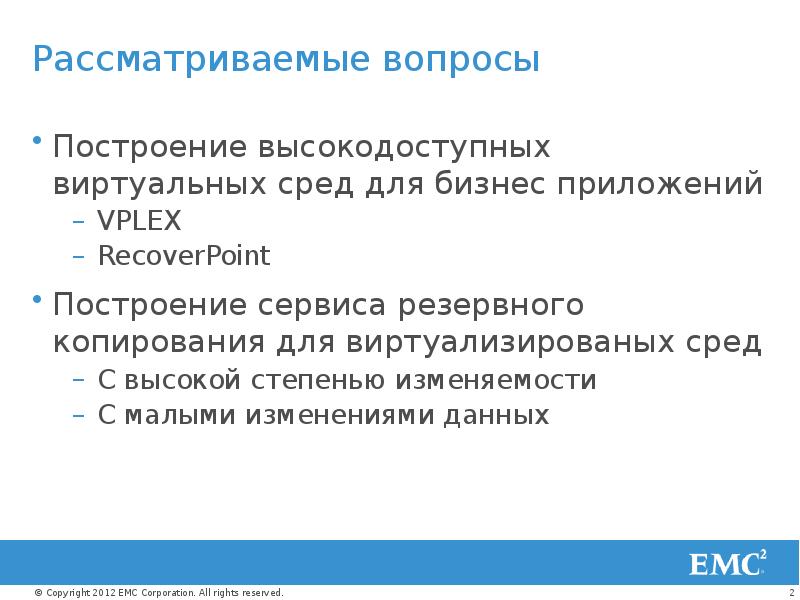 Рассматриваемые вопросы

• Построение высокодоступных виртуальных сред для бизнес приложений
– VPLEX
– RecoverPoint

• Построение сервиса резервного копирования для виртуализированых сред
– С высокой степенью изменяемости
– С малыми изменениями данных

EMC$^2$

© Copyright 2012 EMC Corporation. All rights reserved.

2